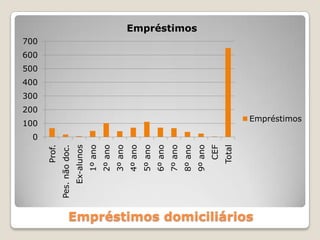 Empréstimos

700
600
500
400
300
200
100
0

Prof.
Pes. não doc.
Ex-alunos
1º ano
2º ano
3º ano
4º ano
5º ano
6º ano
7º ano
8º ano
9º ano
CEF
Total

Empréstimos

Empréstimos domiciliários